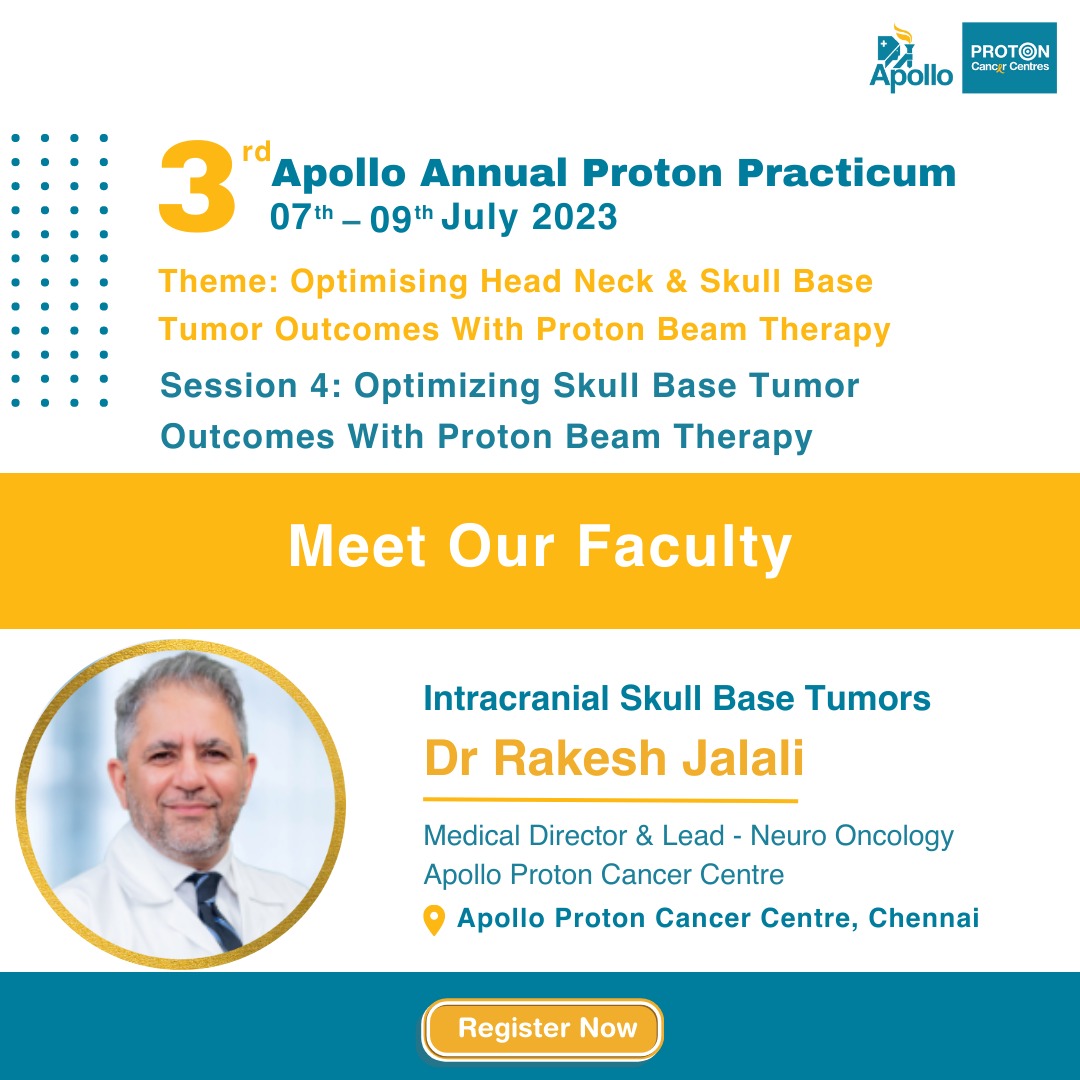 Apollo

PROTON Cancer Centres

3rd Apollo Annual Proton Practicum

07th – 09th July 2023

Theme: Optimising Head Neck & Skull Base Tumor Outcomes With Proton Beam Therapy

Session 4: Optimizing Skull Base Tumor Outcomes With Proton Beam Therapy

Meet Our Faculty

Intracranial Skull Base Tumors

Dr Rakesh Jalali

Medical Director & Lead - Neuro Oncology
Apollo Proton Cancer Centre

Apollo Proton Cancer Centre, Chennai

Register Now